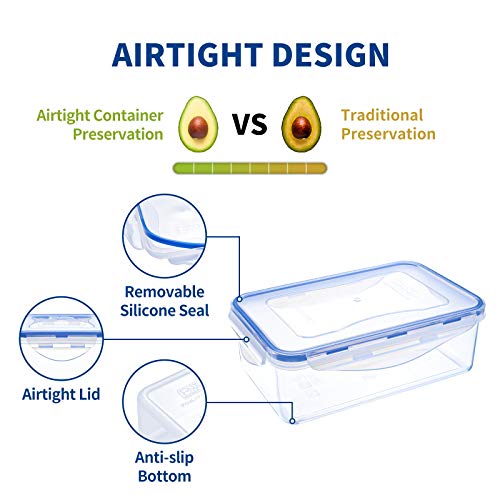 AIRTIGHT DESIGN

Airtight Container Preservation

VS

Traditional Preservation

Removable Silicone Seal

Airtight Lid

Anti-slip Bottom